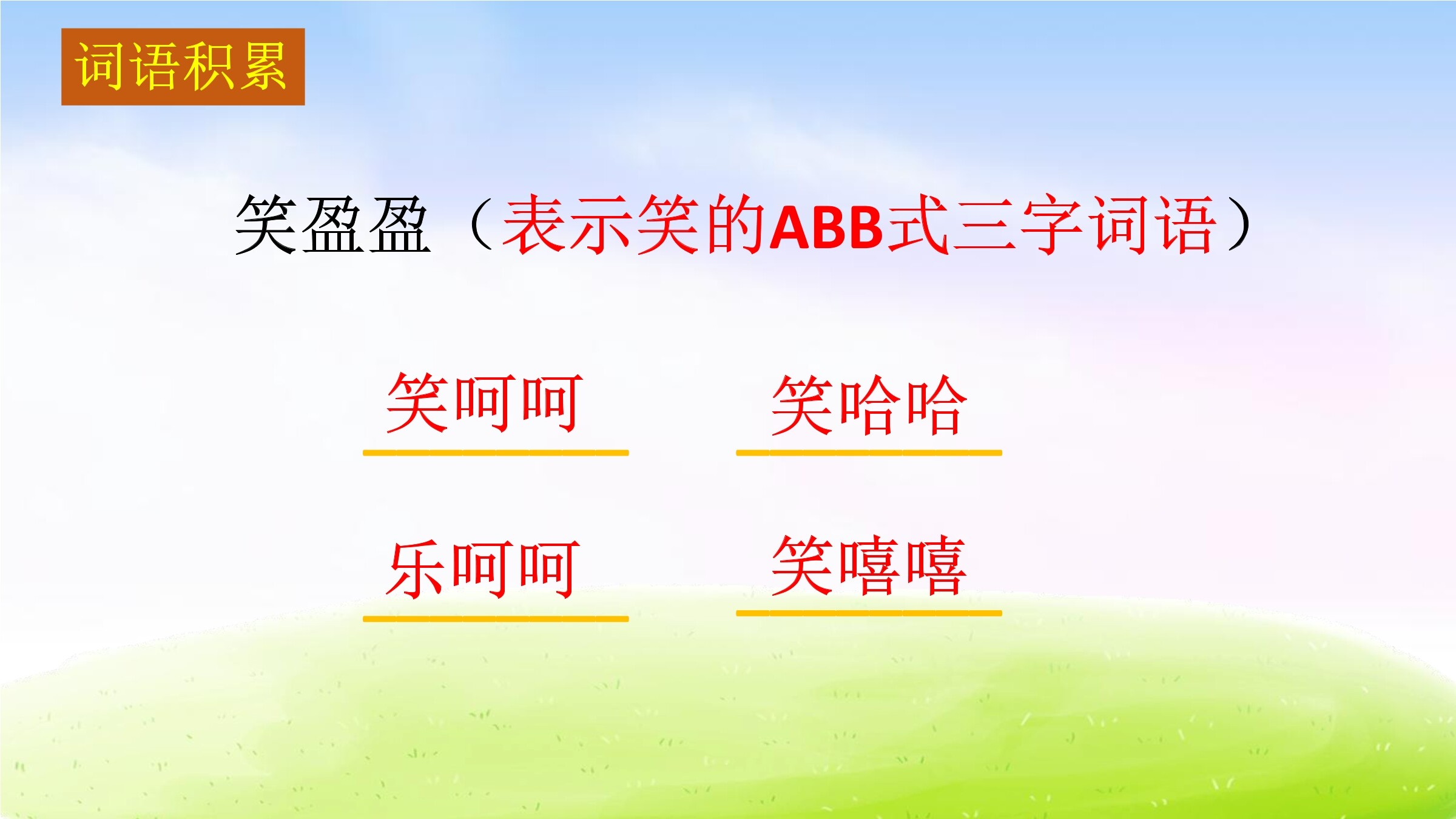 词语积累

笑盈盈（表示笑的ABB式三字词语）

笑呵呵 笑哈哈

乐呵呵 笑嘻嘻